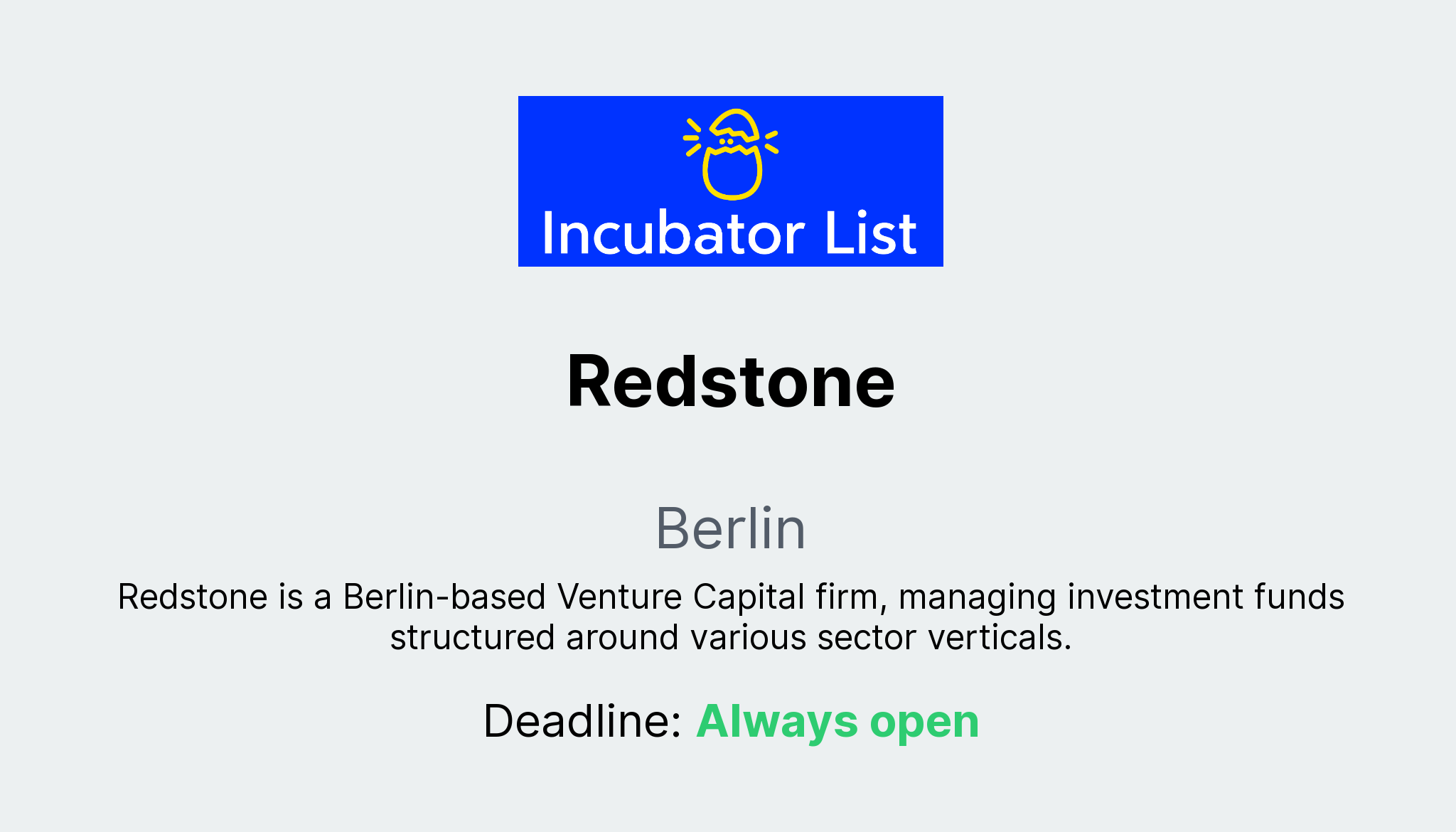 Incubator List

Redstone

Berlin

Redstone is a Berlin-based Venture Capital firm, managing investment funds structured around various sector verticals.

Deadline: Always open